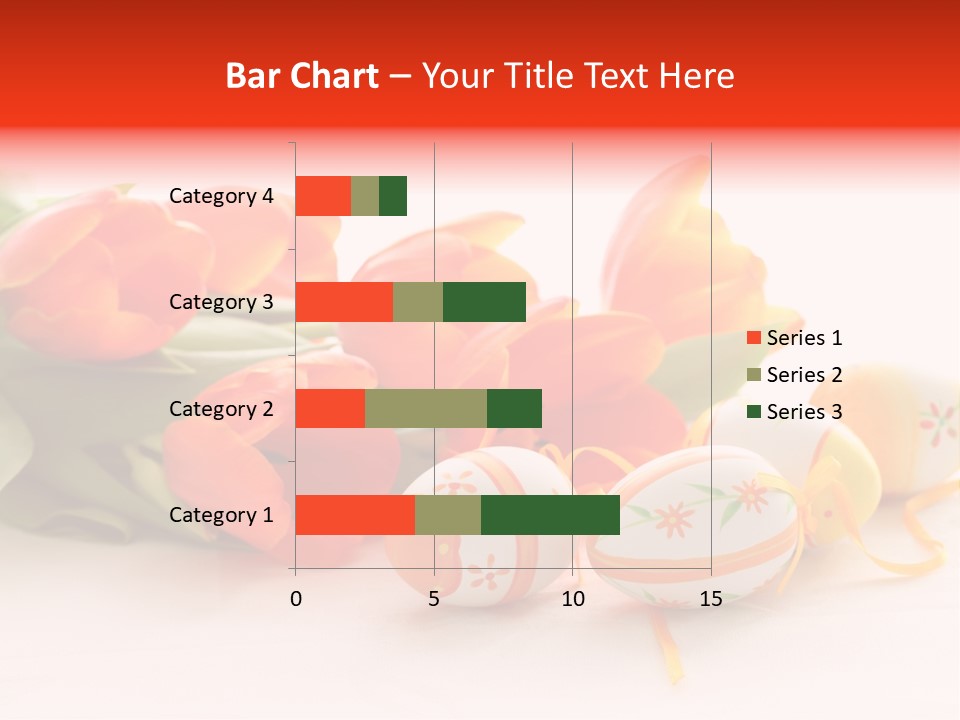 Bar Chart – Your Title Text Here

Category 4
Category 3
Category 2
Category 1

0
5
10
15

Series 1
Series 2
Series 3